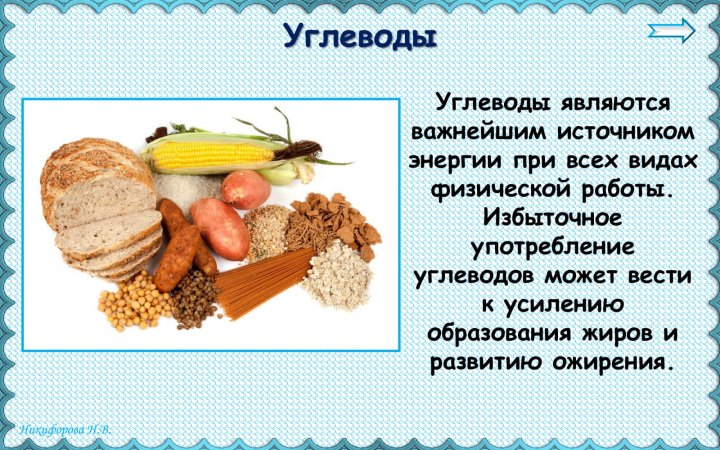 Углеводы

Углеводы являются важнейшим источником энергии при всех видах физической работы. Избыточное употребление углеводов может вести к усилению образования жиров и развитию ожирения.

Никифорова Н.В.